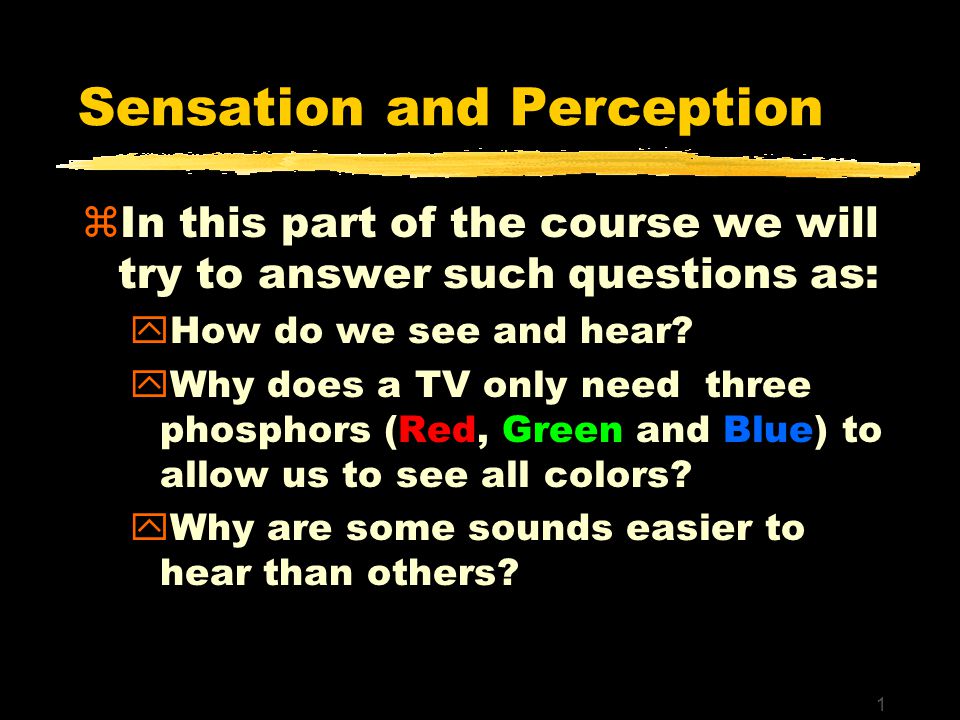 Sensation and Perception

In this part of the course we will try to answer such questions as:

How do we see and hear?

Why does a TV only need three phosphors (Red, Green and Blue) to allow us to see all colors?

Why are some sounds easier to hear than others?

1